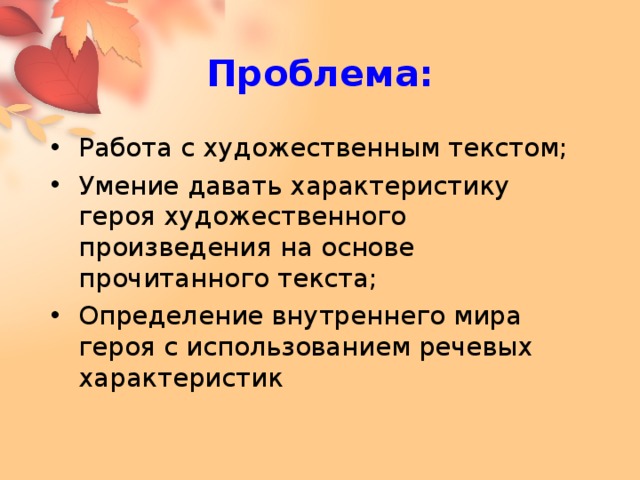 Проблема:

• Работа с художественным текстом;
• Умение давать характеристику героя художественного произведения на основе прочитанного текста;
• Определение внутреннего мира героя с использованием речевых характеристик